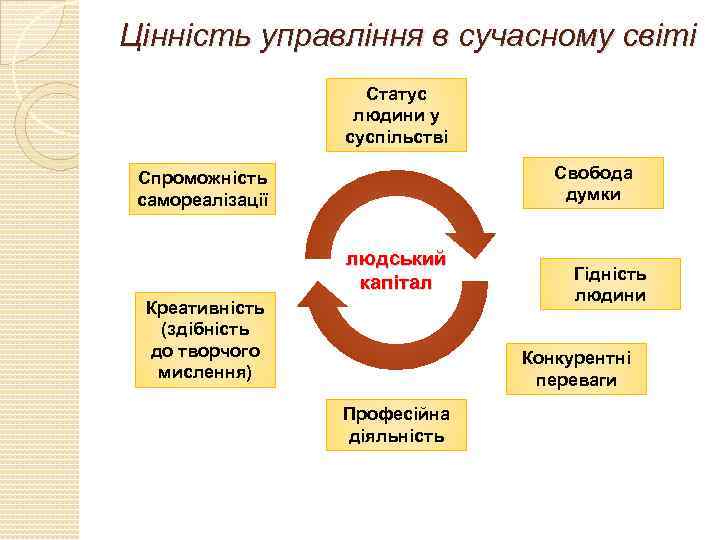 Цінність управління в сучасному світі

Статус людини у суспільстві

Спроможність самореалізації

Свобода думки

людський капітал

Гідність людини

Креативність (здібність до творчого мислення)

Конкурентні переваги

Професійна діяльність